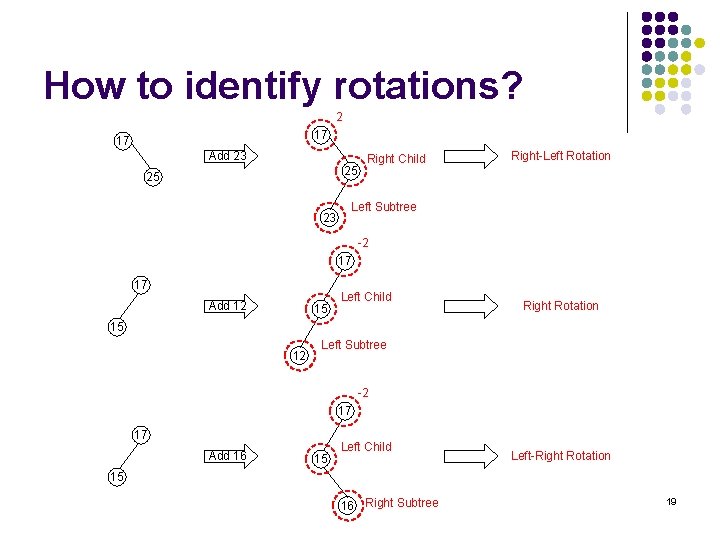 How to identify rotations?

17

25

Add 23

2

17

Right Child

25

Left Subtree

23

Right-Left Rotation

17

15

Add 12

-2

17

Left Child

15

Left Subtree

12

Right Rotation

17

15

Add 16

-2

17

Left Child

15

Right Subtree

16

Left-Right Rotation

19